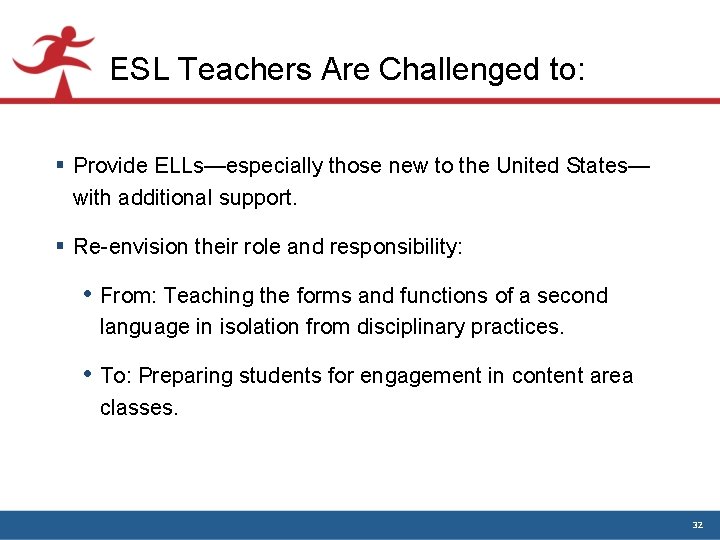 ESL Teachers Are Challenged to:

▪ Provide ELLs—especially those new to the United States—with additional support.

▪ Re-envision their role and responsibility:

• From: Teaching the forms and functions of a second language in isolation from disciplinary practices.

• To: Preparing students for engagement in content area classes.

32